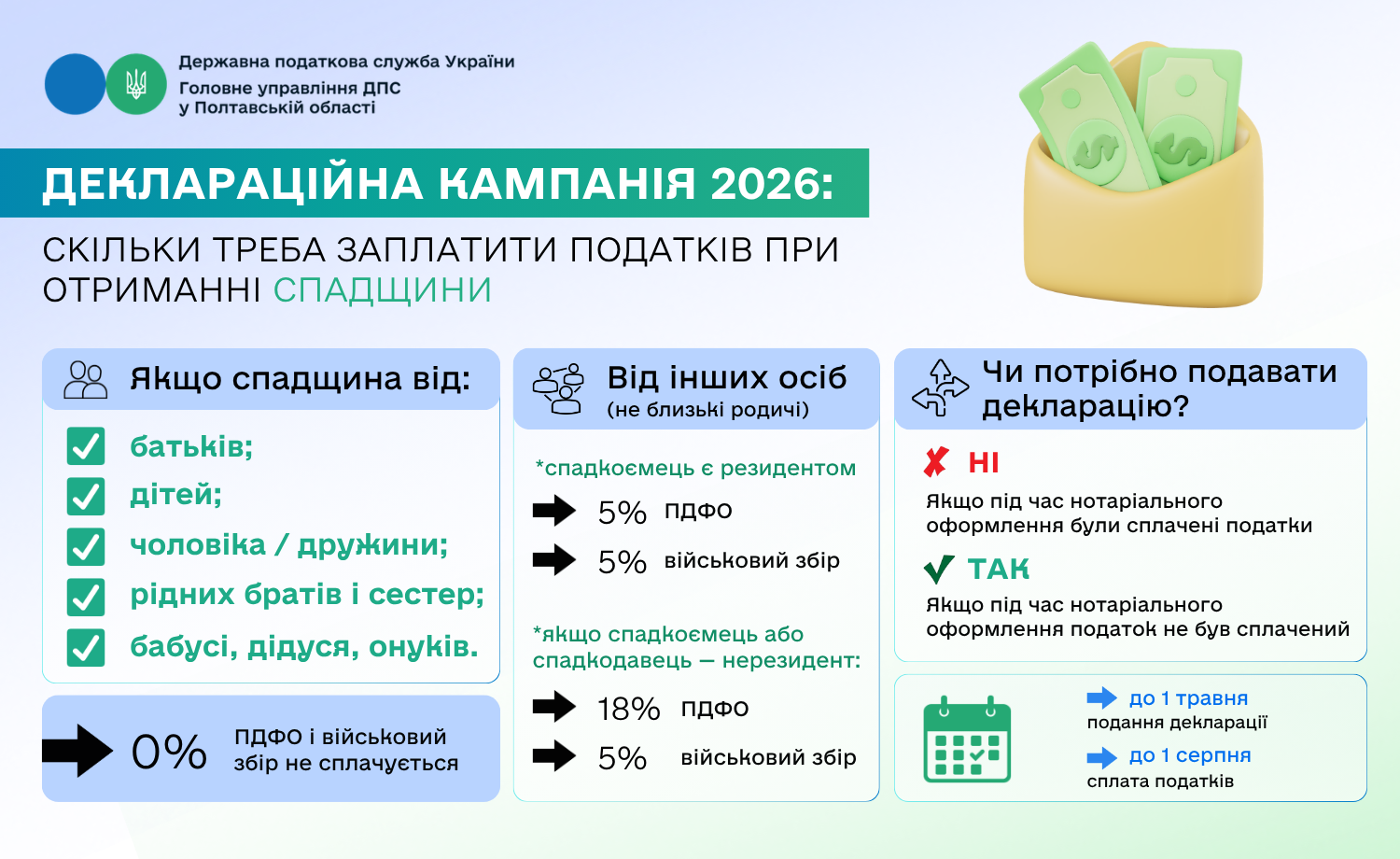 Державна податкова служба України
Головне управління ДПС у Полтавській області

ДЕКЛАРАЦІЙНА КАМПАНІЯ 2026:

СКІЛЬКИ ТРЕБА ЗАПЛАТИТИ ПОДАТКІВ ПРИ ОТРИМАННІ СПАДЩИНИ

Якщо спадщина від:

батьків;
дітей;
чоловіка / дружини;
рідних братів і сестер;
бабусі, дідуся, онуків.

0% ПДФО і військовий збір не сплачується

Від інших осіб
(не близькі родичі)

*спадкоємець є резидентом
5% ПДФО
5% військовий збір

*якщо спадкоємець або спадкодавець — нерезидент:
18% ПДФО
5% військовий збір

Чи потрібно подавати декларацію?

НІ
Якщо під час нотаріального оформлення були сплачені податки

ТАК
Якщо під час нотаріального оформлення податок не був сплачений

до 1 травня
подання декларації
до 1 серпня
сплата податків